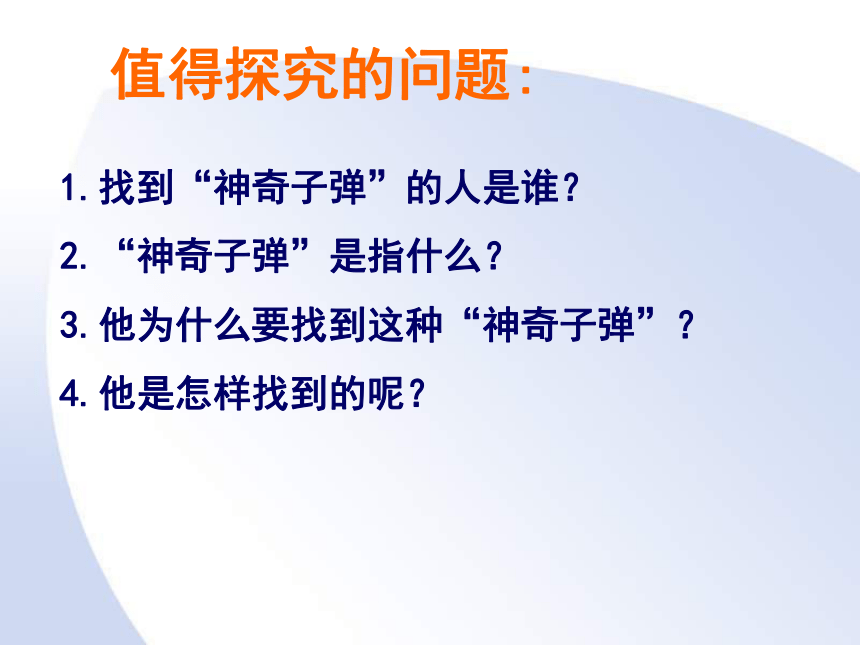 值得探究的问题：

1. 找到“神奇子弹”的人是谁？

2. “神奇子弹”是指什么？

3. 他为什么要找到这种“神奇子弹”？

4. 他是怎样找到的呢？